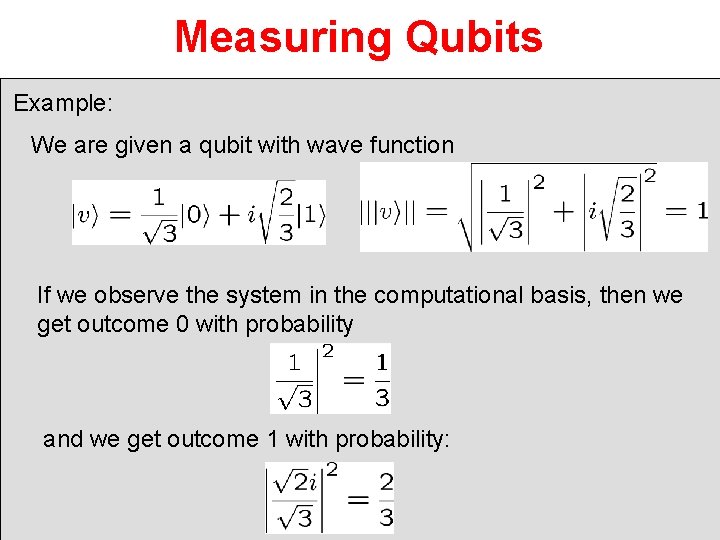 Measuring Qubits

Example:

We are given a qubit with wave function

$|v\rangle = \frac{1}{\sqrt{3}}|0\rangle + i\sqrt{\frac{2}{3}}|1\rangle$ $|||v\rangle|| = \sqrt{\left|\frac{1}{\sqrt{3}}\right|^2 + \left|i\sqrt{\frac{2}{3}}\right|^2} = 1$

If we observe the system in the computational basis, then we get outcome 0 with probability

$\frac{1}{\sqrt{3}}\Big|^2 = \frac{1}{3}$

and we get outcome 1 with probability:

$\left|\frac{\sqrt{2}i}{\sqrt{3}}\right|^2 = \frac{2}{3}$